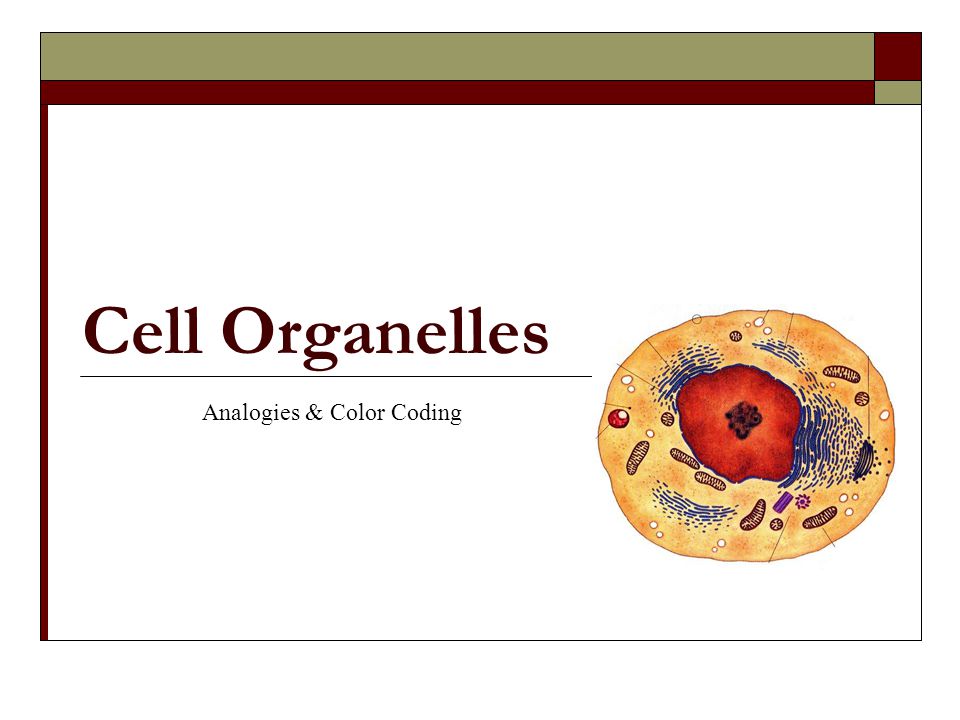 Cell Organelles

Analogies & Color Coding